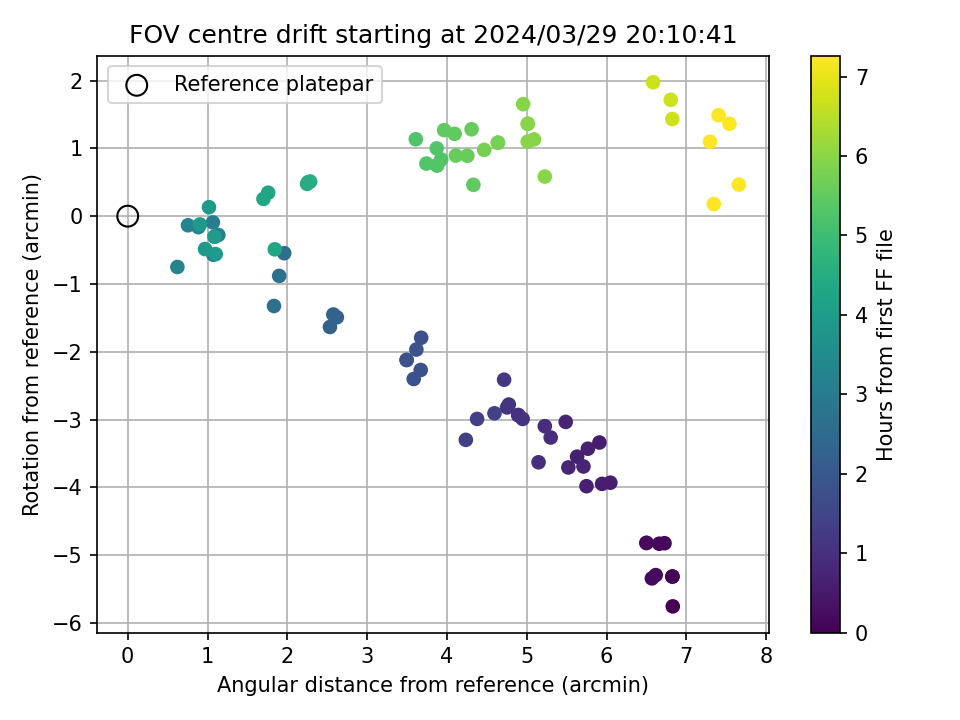 FOV centre drift starting at 2024/03/29 20:10:41

Reference platepar

Rotation from reference (arcmin)

2
1
0
−1
−2
−3
−4
−5
−6

0 1 2 3 4 5 6 7 8

Angular distance from reference (arcmin)

Hours from first FF file

7
6
5
4
3
2
1
0